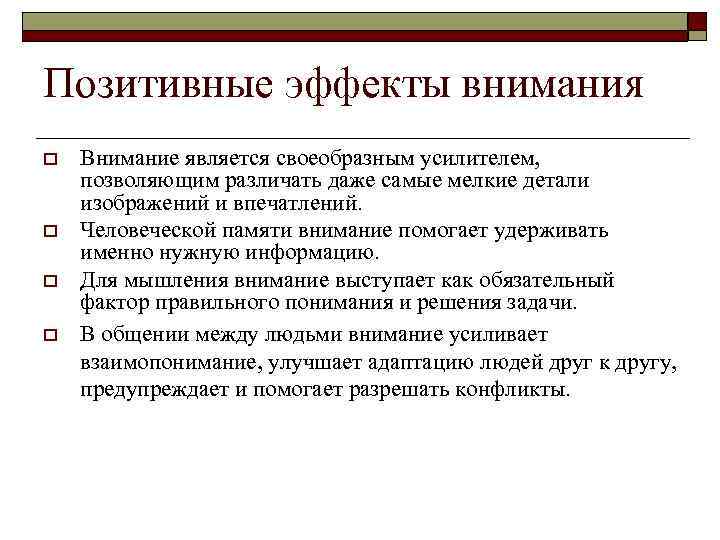 Позитивные эффекты внимания

Внимание является своеобразным усилителем, позволяющим различать даже самые мелкие детали изображений и впечатлений.

Человеческой памяти внимание помогает удерживать именно нужную информацию.

Для мышления внимание выступает как обязательный фактор правильного понимания и решения задачи.

В общении между людьми внимание усиливает взаимопонимание, улучшает адаптацию людей друг к другу, предупреждает и помогает разрешать конфликты.